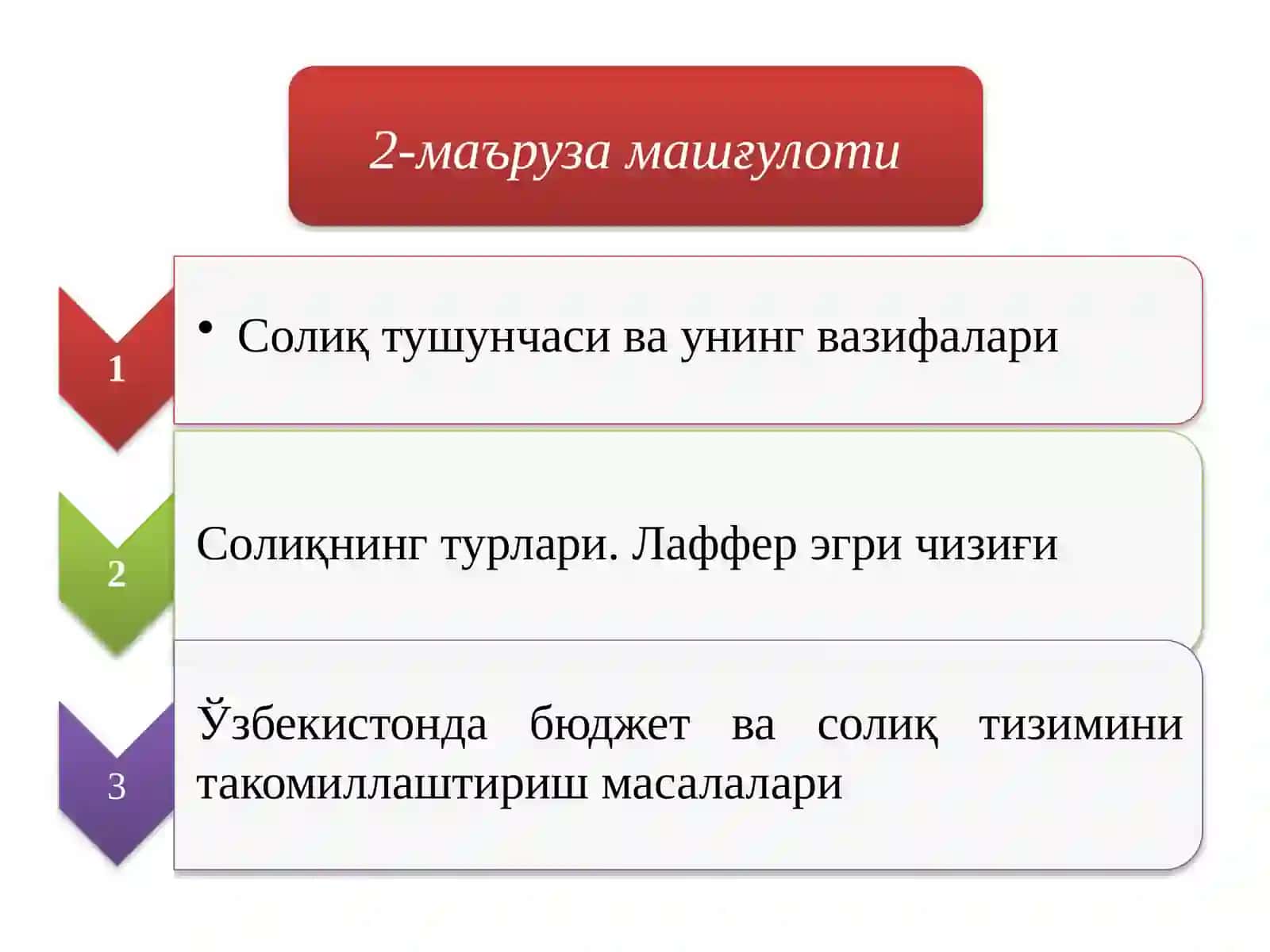 2-маъруза машғулоти

1

• Солиқ тушунчаси ва унинг вазифалари

2

Солиқнинг турлари. Лаффер эгри чизиғи

3

Ўзбекистонда бюджет ва солиқ тизимини такомиллаштириш масалалари